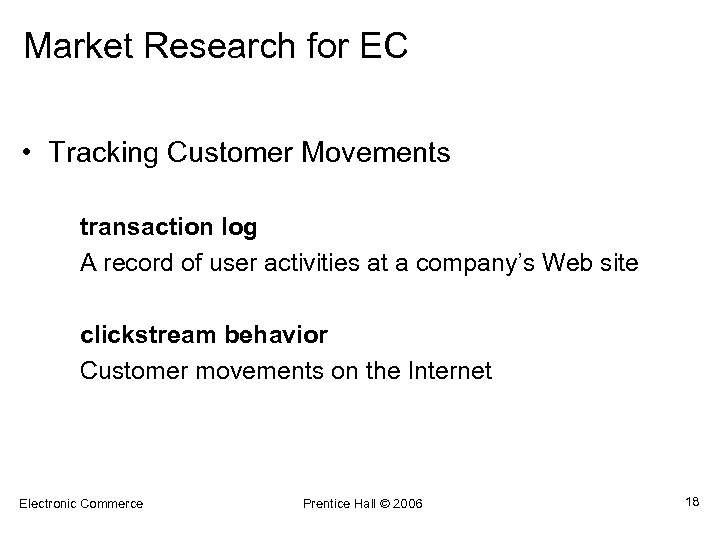 Market Research for EC

• Tracking Customer Movements

transaction log
A record of user activities at a company's Web site

clickstream behavior
Customer movements on the Internet

Electronic Commerce

Prentice Hall © 2006

18